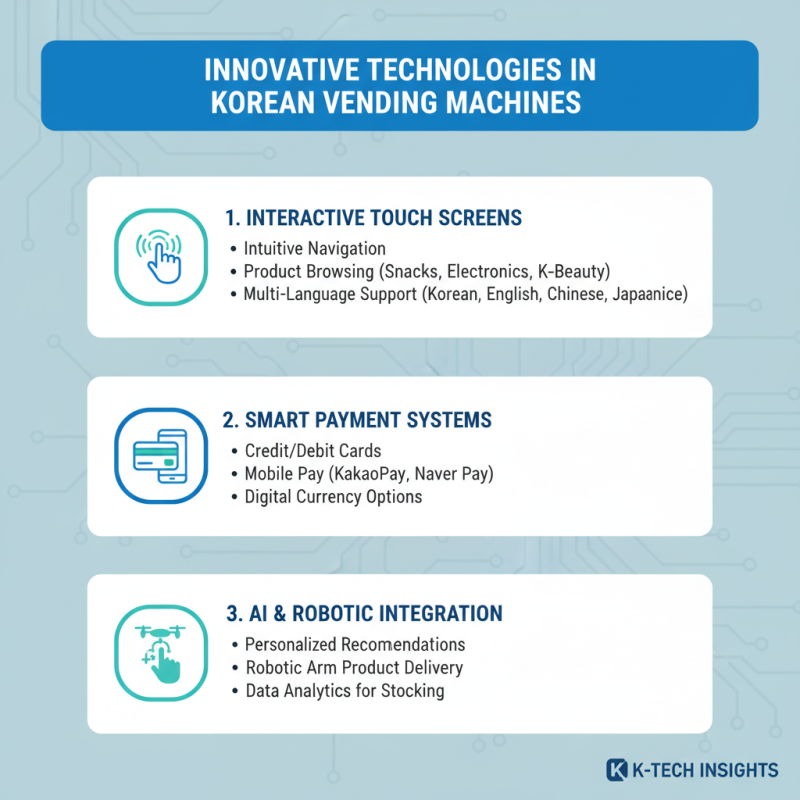 INNOVATIVE TECHNOLOGIES IN KOREAN VENDING MACHINES

1. INTERACTIVE TOUCH SCREENS
• Intuitive Navigation
• Product Browsing (Snacks, Electronics, K-Beauty)
• Multi-Language Support (Korean, English, Chinese, Japaanice)

2. SMART PAYMENT SYSTEMS
• Credit/Debit Cards
• Mobile Pay (KakaoPay, Naver Pay)
• Digital Currency Options

3. AI & ROBOTIC INTEGRATION
• Personalized Recomendations
• Robotic Arm Product Delivery
• Data Analytics for Stocking

K K-TECH INSIGHTS